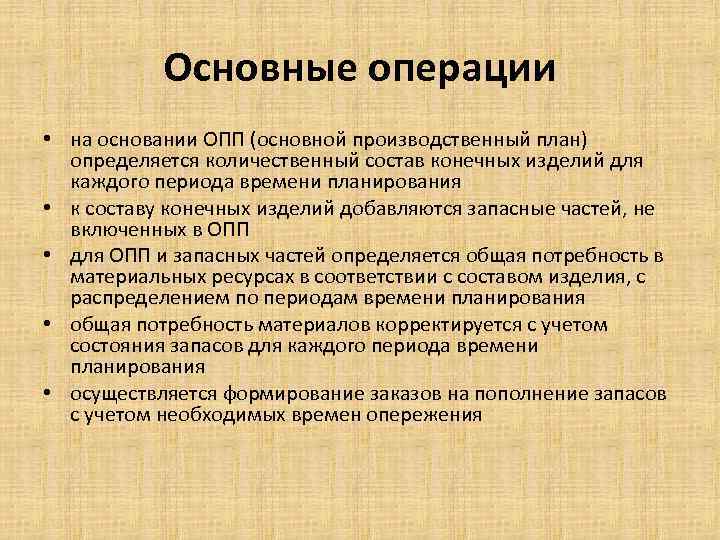 Основные операции

• на основании ОПП (основной производственный план) определяется количественный состав конечных изделий для каждого периода времени планирования
• к составу конечных изделий добавляются запасные частей, не включенных в ОПП
• для ОПП и запасных частей определяется общая потребность в материальных ресурсах в соответствии с составом изделия, с распределением по периодам времени планирования
• общая потребность материалов корректируется с учетом состояния запасов для каждого периода времени планирования
• осуществляется формирование заказов на пополнение запасов с учетом необходимых времен опережения